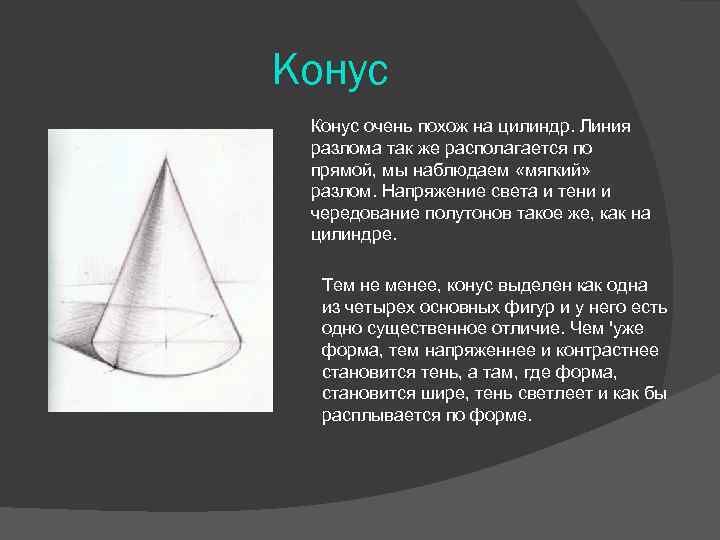 Конус

Конус очень похож на цилиндр. Линия разлома так же располагается по прямой, мы наблюдаем «мягкий» разлом. Напряжение света и тени и чередование полутонов такое же, как на цилиндре.

Тем не менее, конус выделен как одна из четырех основных фигур и у него есть одно существенное отличие. Чем 'уже форма, тем напряженнее и контрастнее становится тень, а там, где форма, становится шире, тень светлеет и как бы расплывается по форме.